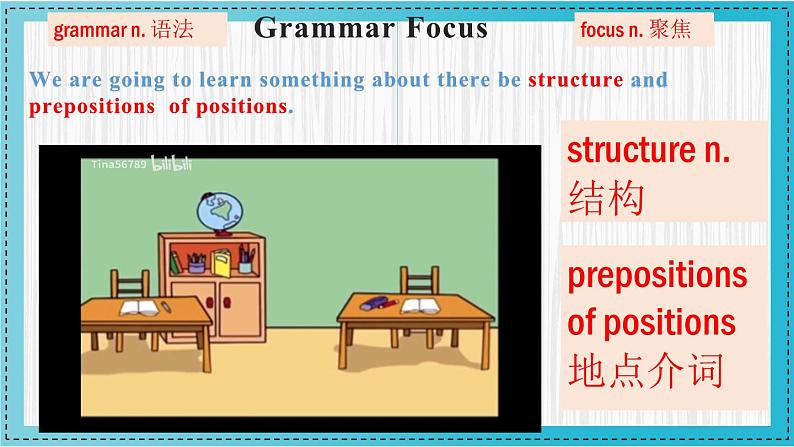 grammar n. 语法

Grammar Focus

focus n. 聚焦

We are going to learn something about there be structure and prepositions of positions.

Tina56789 bilibili

structure n. 结构

prepositions of positions 地点介词